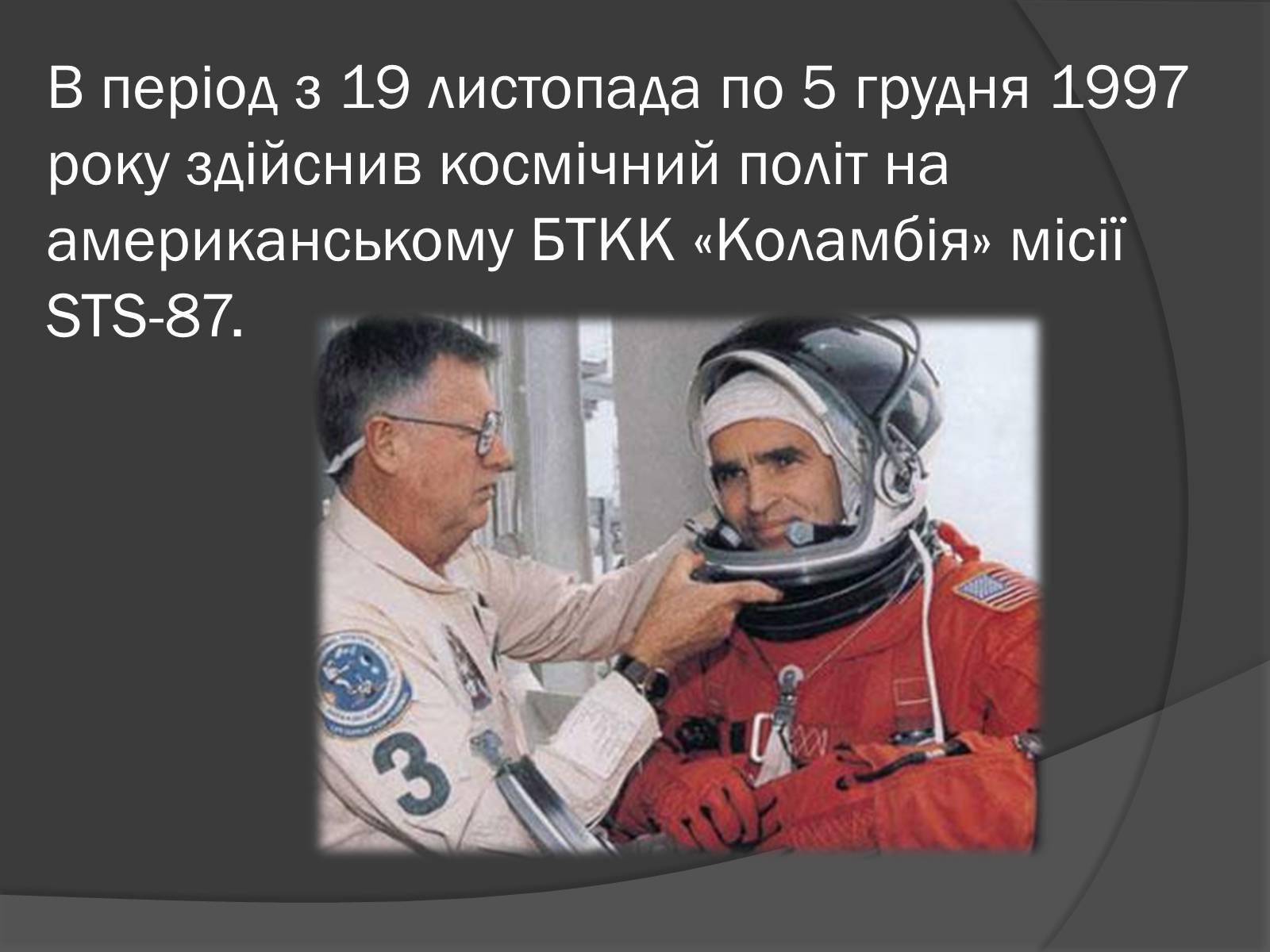 В період з 19 листопада по 5 грудня 1997 року здійснив космічний політ на американському БТКК «Коламбія» місії STS-87.

3